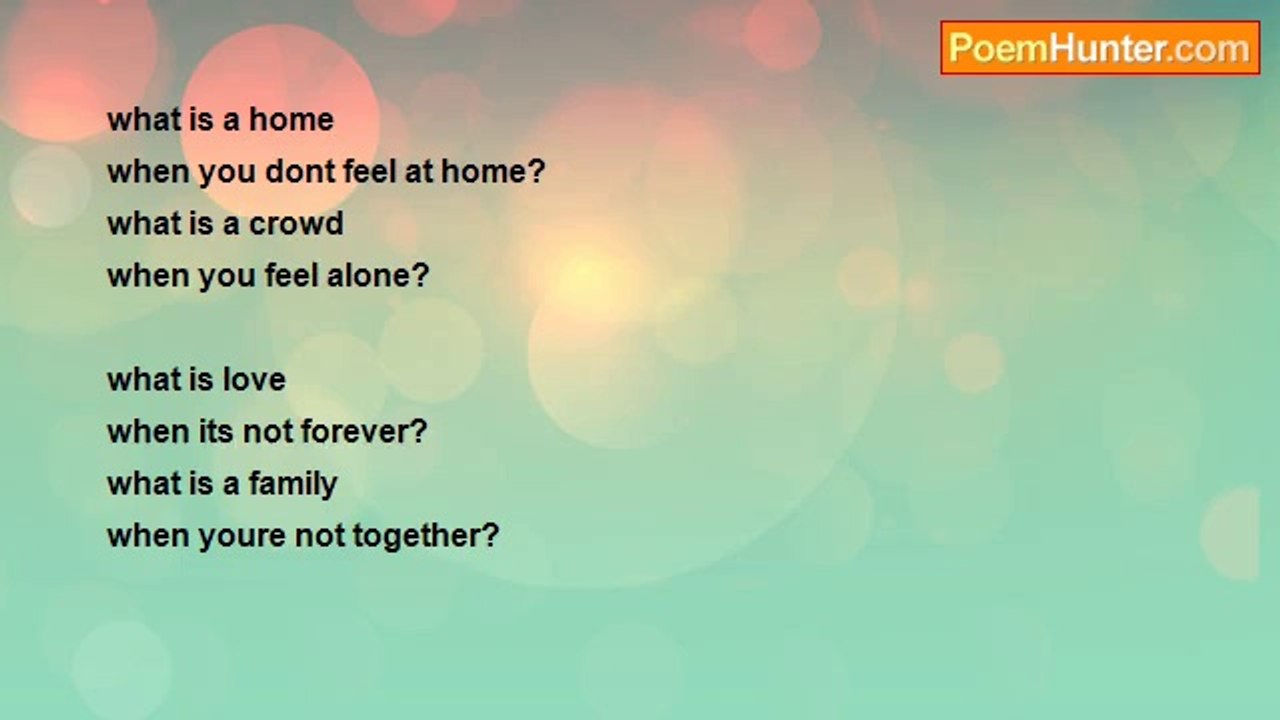 PoemHunter.com

what is a home
when you dont feel at home?
what is a crowd
when you feel alone?

what is love
when its not forever?
what is a family
when youre not together?